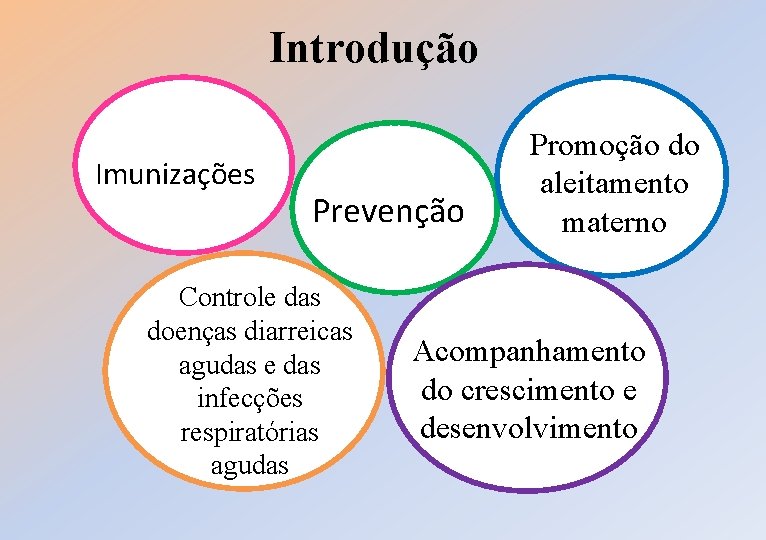 Introdução

Imunizações

Prevenção

Promoção do aleitamento materno

Controle das doenças diarreicas agudas e das infecções respiratórias agudas

Acompanhamento do crescimento e desenvolvimento